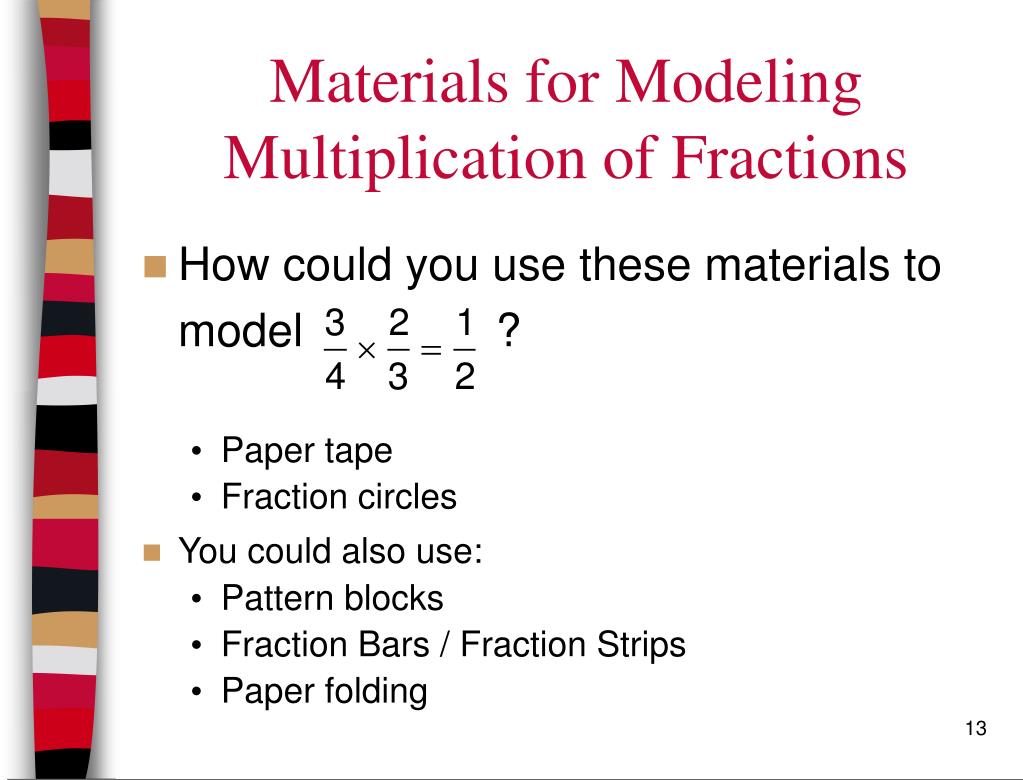 Materials for Modeling Multiplication of Fractions

How could you use these materials to model $\frac{3}{4} \times \frac{2}{3} = \frac{1}{2}$ ?

• Paper tape
• Fraction circles

You could also use:
• Pattern blocks
• Fraction Bars / Fraction Strips
• Paper folding

13